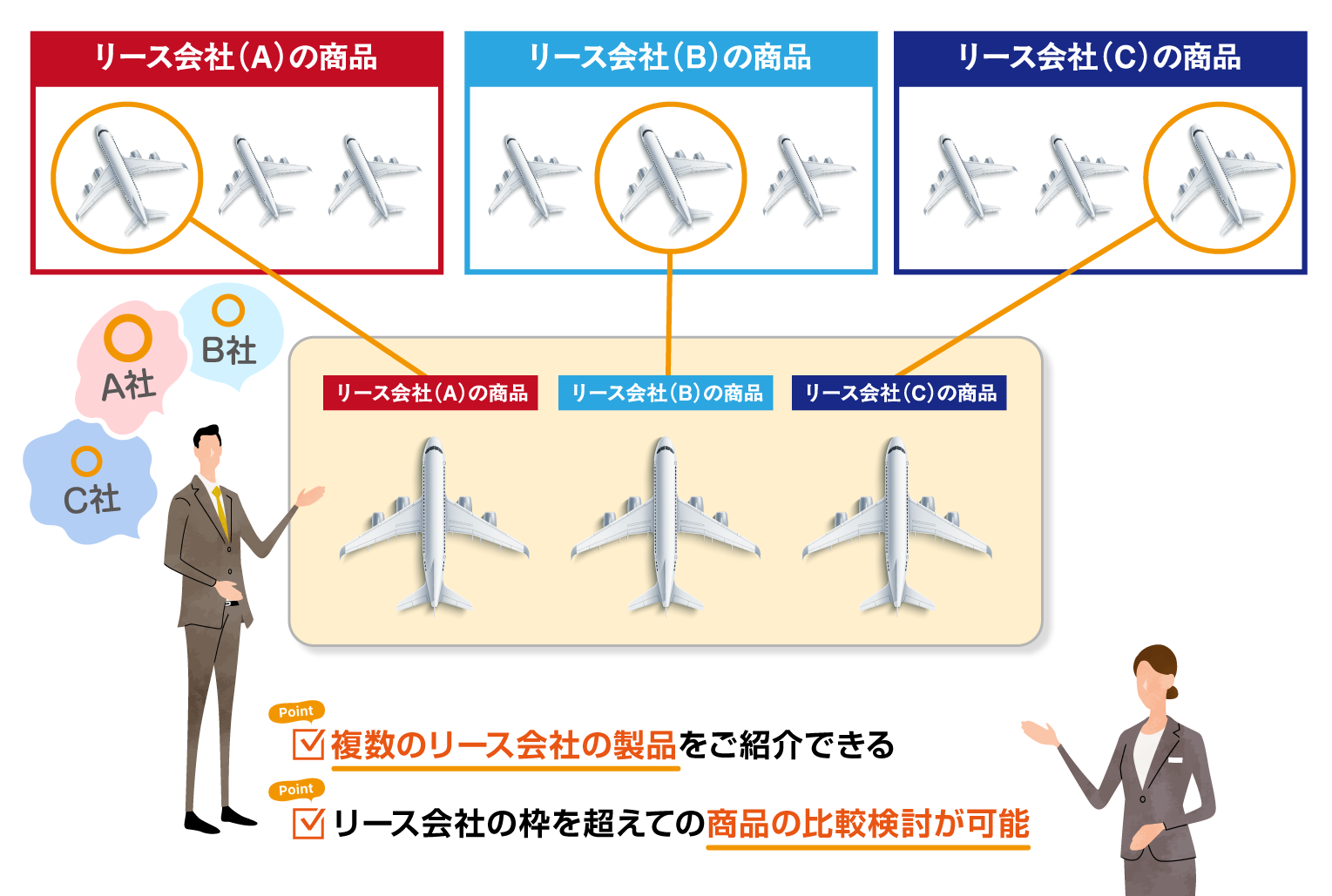 リース会社(A)の商品

リース会社(B)の商品

リース会社(C)の商品

A社

B社

C社

リース会社(A)の商品

リース会社(B)の商品

リース会社(C)の商品

Point
複数のリース会社の製品をご紹介できる

Point
リース会社の枠を超えての商品の比較検討が可能